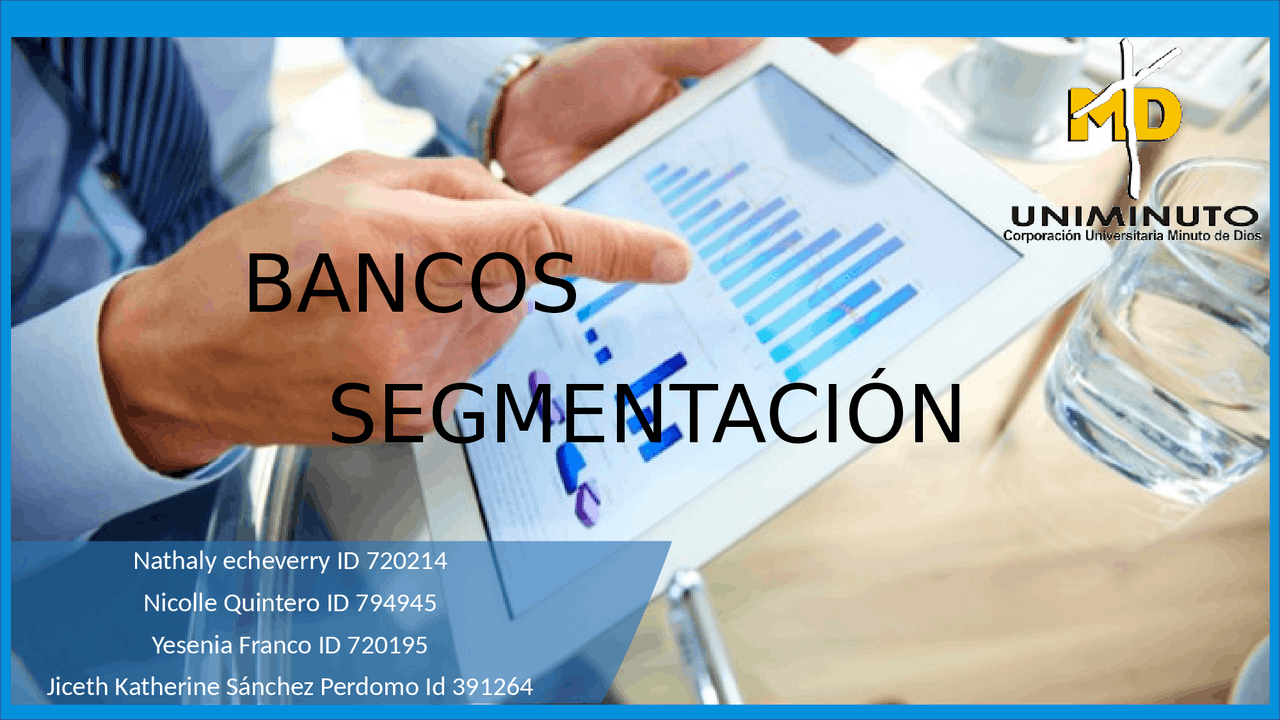 MD
UNIMINUTO
Corporación Universitaria Minuto de Dios

BANCOS

SEGMENTACIÓN

Nathaly echeverry ID 720214
Nicolle Quintero ID 794945
Yesenia Franco ID 720195
Jiceth Katherine Sánchez Perdomo Id 391264